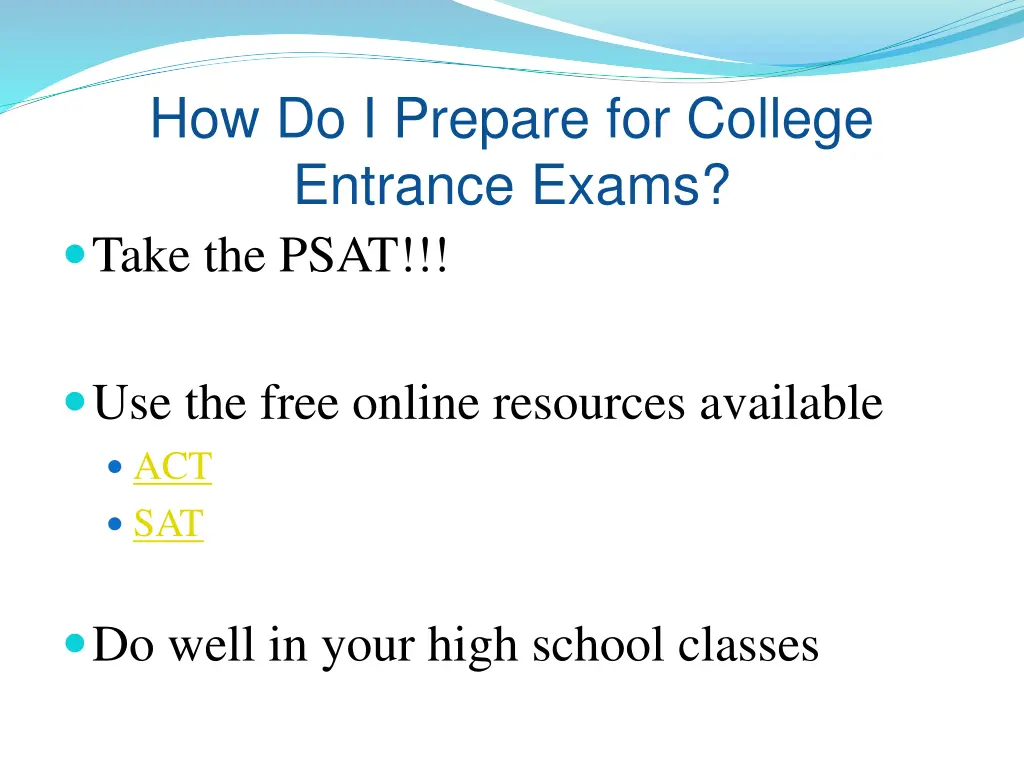 How Do I Prepare for College Entrance Exams?

Take the PSAT!!!

Use the free online resources available

ACT

SAT

Do well in your high school classes